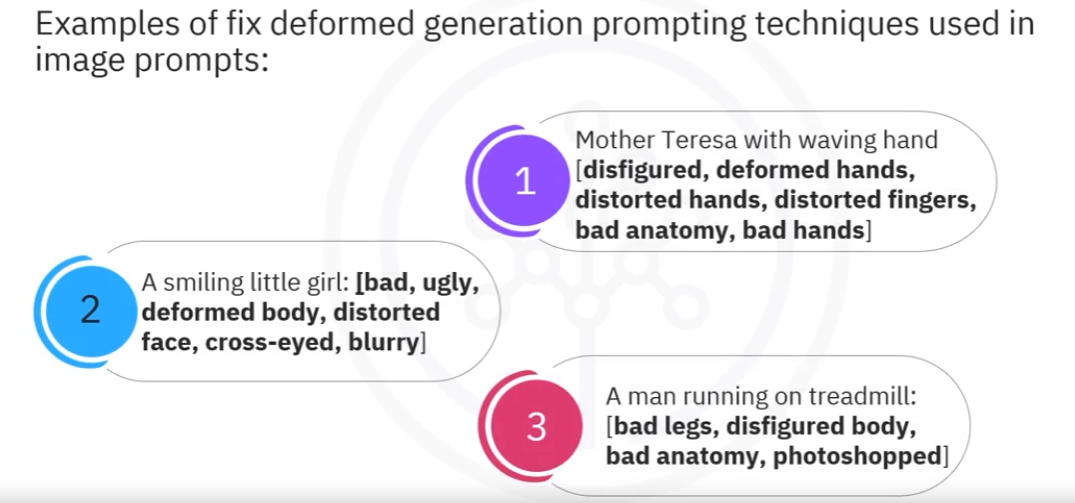 Examples of fix deformed generation prompting techniques used in image prompts:

1
Mother Teresa with waving hand [disfigured, deformed hands, distorted hands, distorted fingers, bad anatomy, bad hands]

2
A smiling little girl: [bad, ugly, deformed body, distorted face, cross-eyed, blurry]

3
A man running on treadmill: [bad legs, disfigured body, bad anatomy, photoshopped]